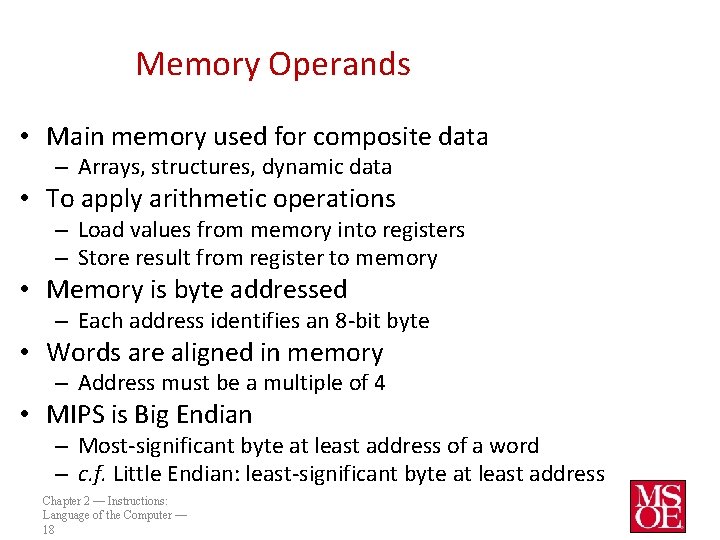 Memory Operands

• Main memory used for composite data
– Arrays, structures, dynamic data
• To apply arithmetic operations
– Load values from memory into registers
– Store result from register to memory
• Memory is byte addressed
– Each address identifies an 8-bit byte
• Words are aligned in memory
– Address must be a multiple of 4
• MIPS is Big Endian
– Most-significant byte at least address of a word
– c.f. Little Endian: least-significant byte at least address

Chapter 2 — Instructions: Language of the Computer — 18

MSOE